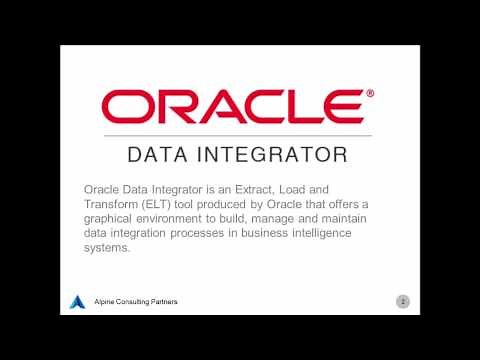 ORACLE®

DATA INTEGRATOR

Oracle Data Integrator is an Extract, Load and Transform (ELT) tool produced by Oracle that offers a graphical environment to build, manage and maintain data integration processes in business intelligence systems.

Alpine Consulting Partners

2